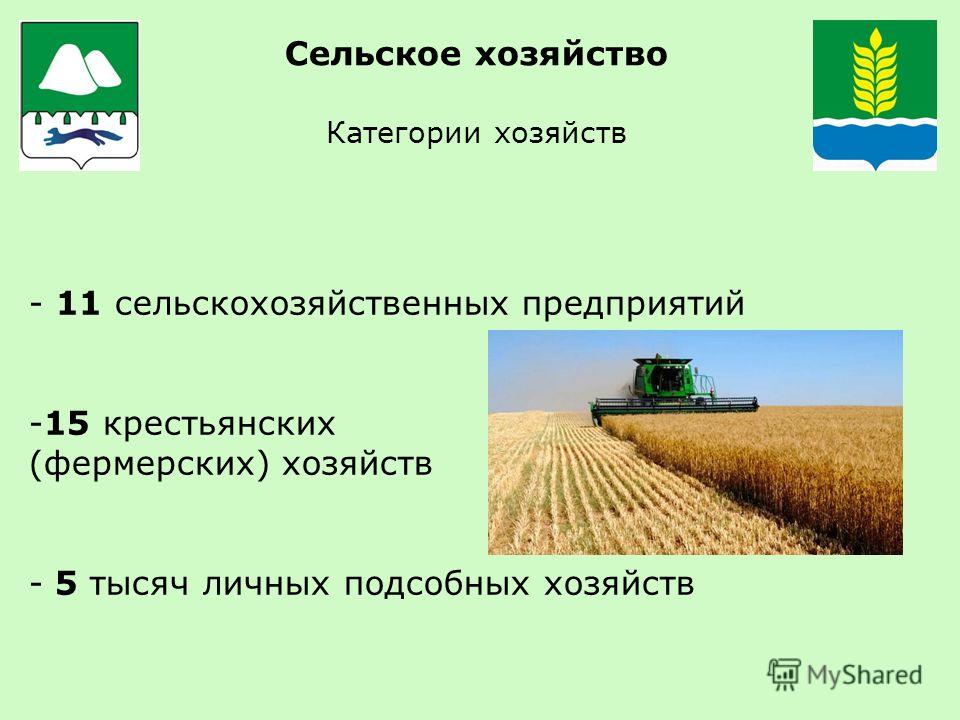 Сельское хозяйство

Категории хозяйств

- 11 сельскохозяйственных предприятий

-15 крестьянских (фермерских) хозяйств

- 5 тысяч личных подсобных хозяйств

MyShared